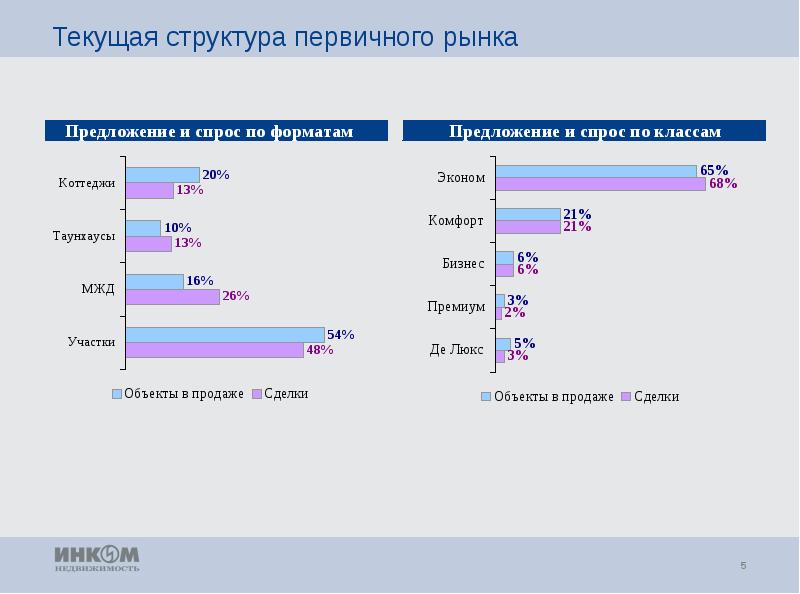 Текущая структура первичного рынка

Предложение и спрос по форматам

Коттеджи
20%
13%

Таунхаусы
10%
13%

МЖД
16%
26%

Участки
54%
48%

Объекты в продаже
Сделки

Предложение и спрос по классам

Эконом
65%
68%

Комфорт
21%
21%

Бизнес
6%
6%

Премиум
3%
2%

Де Люкс
5%
3%

Объекты в продаже
Сделки

ИНКОМ
НЕДВИЖИМОСТЬ

5